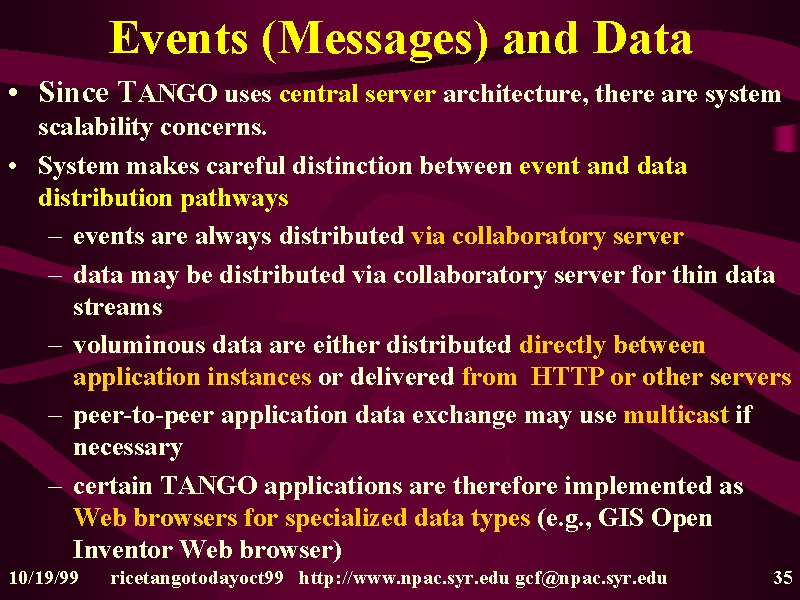 Events (Messages) and Data

• Since TANGO uses central server architecture, there are system scalability concerns.

• System makes careful distinction between event and data distribution pathways

– events are always distributed via collaboratory server

– data may be distributed via collaboratory server for thin data streams

– voluminous data are either distributed directly between application instances or delivered from HTTP or other servers

– peer-to-peer application data exchange may use multicast if necessary

– certain TANGO applications are therefore implemented as Web browsers for specialized data types (e.g., GIS Open Inventor Web browser)

10/19/99 ricetangotodayoct99 http://www.npac.syr.edu gcf@npac.syr.edu 35